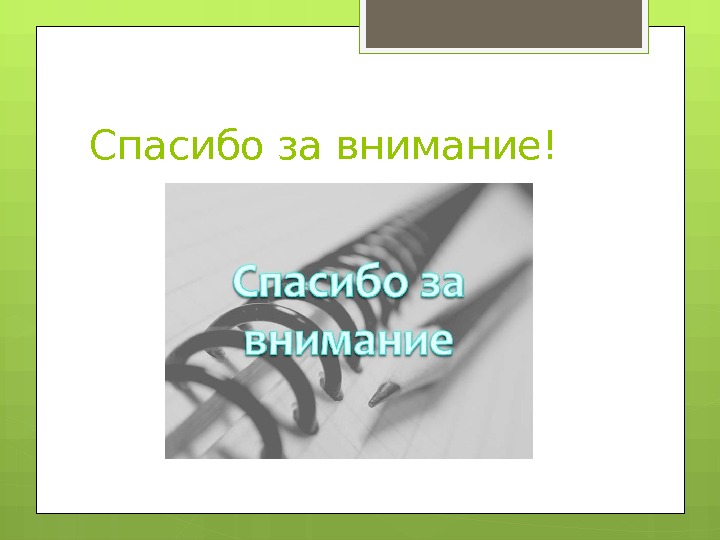 Спасибо за внимание!

Спасибо за внимание